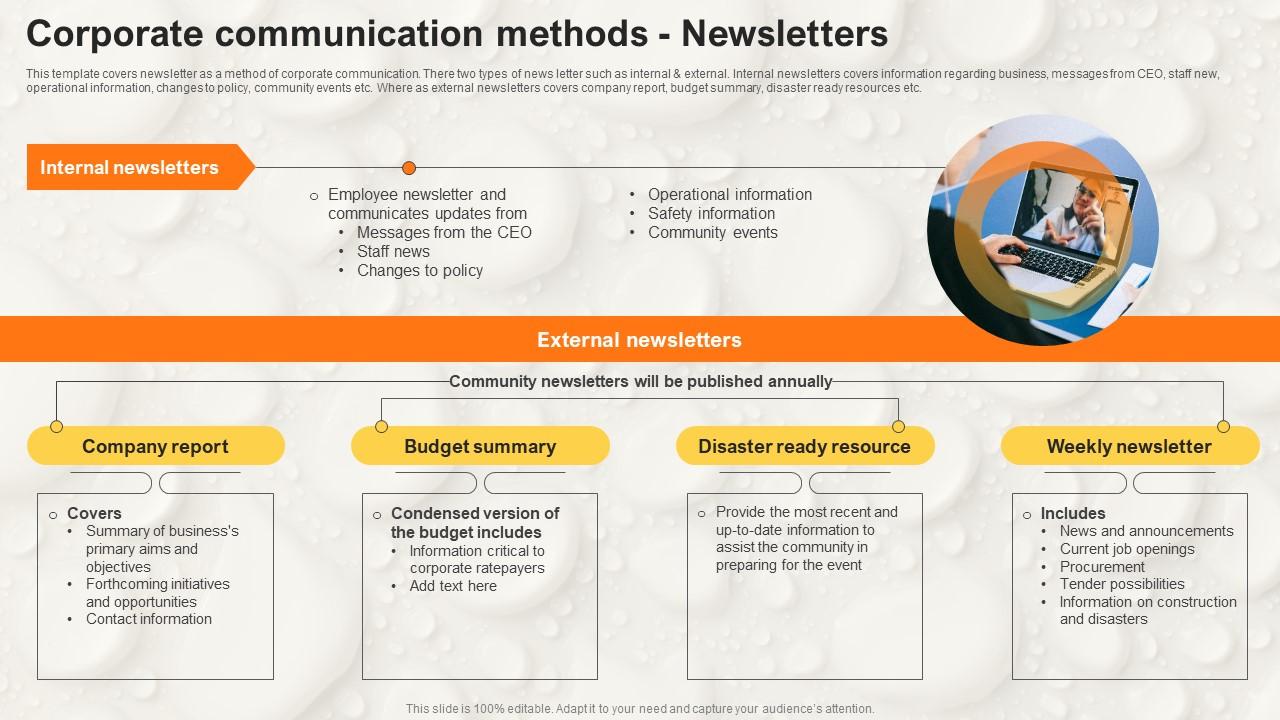 Corporate communication methods - Newsletters

This template covers newsletter as a method of corporate communication. There two types of news letter such as internal & external. Internal newsletters covers information regarding business, messages from CEO, staff new, operational information, changes to policy, community events etc. Where as external newsletters covers company report, budget summary, disaster ready resources etc.

Internal newsletters

o Employee newsletter and communicates updates from
• Messages from the CEO
• Staff news
• Changes to policy

• Operational information
• Safety information
• Community events

External newsletters

Community newsletters will be published annually

Company report

o Covers
• Summary of business's primary aims and objectives
• Forthcoming initiatives and opportunities
• Contact information

Budget summary

o Condensed version of the budget includes
• Information critical to corporate ratepayers
• Add text here

Disaster ready resource

o Provide the most recent and up-to-date information to assist the community in preparing for the event

Weekly newsletter

o Includes
• News and announcements
• Current job openings
• Procurement
• Tender possibilities
• Information on construction and disasters

This slide is 100% editable. Adapt it to your need and capture your audience's attention.